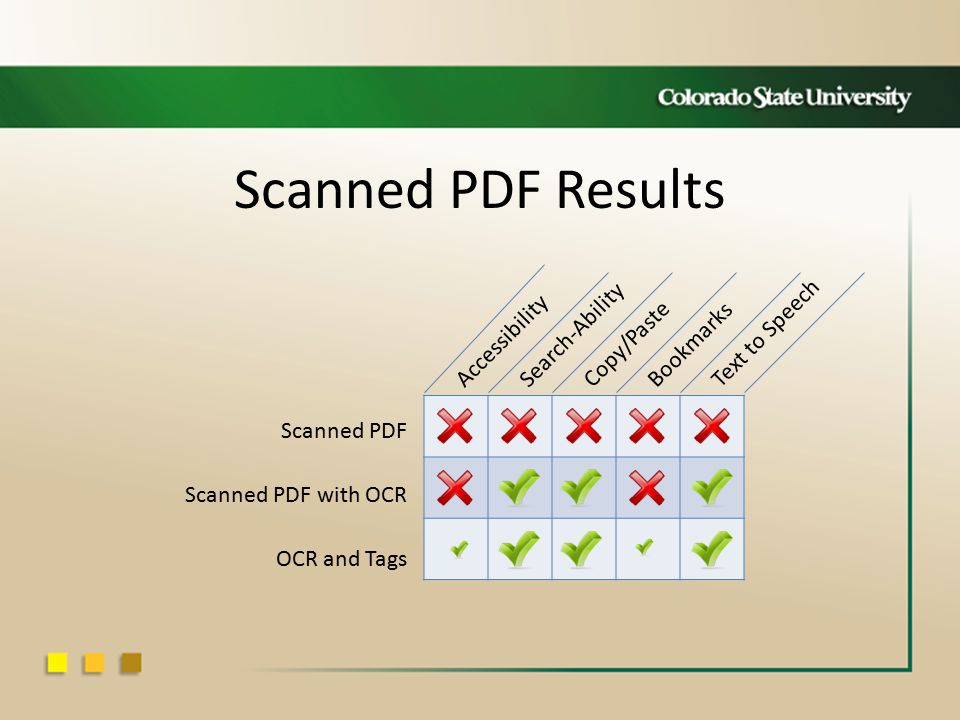 Colorado State University

Scanned PDF Results

| | Accessibility | Search-Ability | Copy/Paste | Bookmarks | Text to Speech |
|---|---|---|---|---|---|
| Scanned PDF | ✗ | ✗ | ✗ | ✗ | ✗ |
| Scanned PDF with OCR | ✗ | ✓ | ✓ | ✗ | ✓ |
| OCR and Tags | ✓ | ✓ | ✓ | ✓ | ✓ |